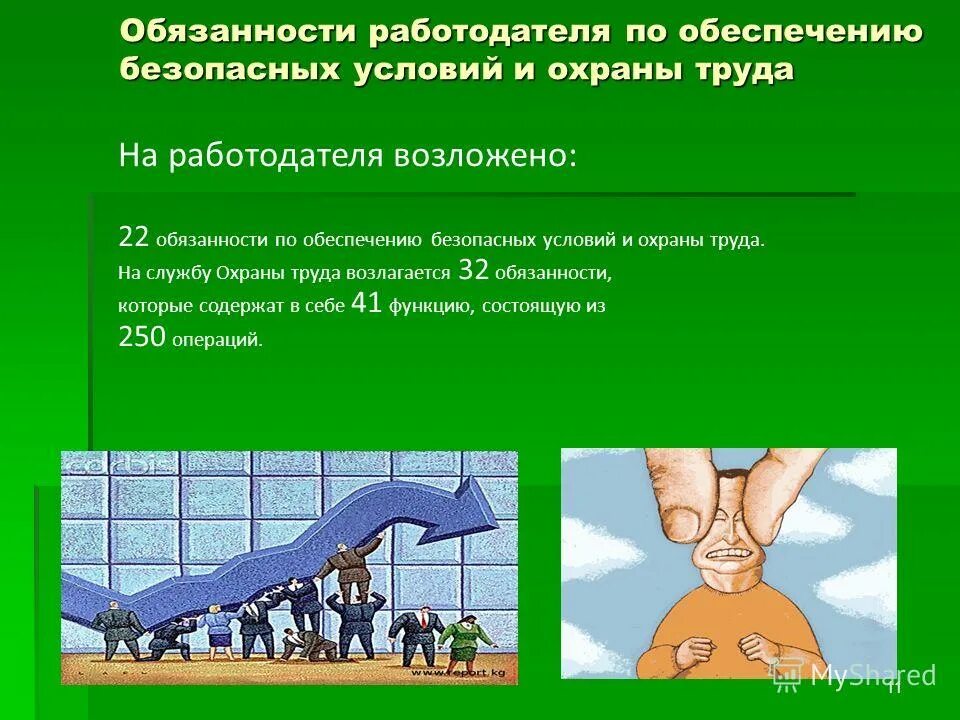 Обязанности работодателя по обеспечению безопасных условий и охраны труда

На работодателя возложено:

22 обязанности по обеспечению безопасных условий и охраны труда.
На службу Охраны труда возлагается 32 обязанности, которые содержат в себе 41 функцию, состоящую из 250 операций.

corbis

www.report.kg

MyShared

11